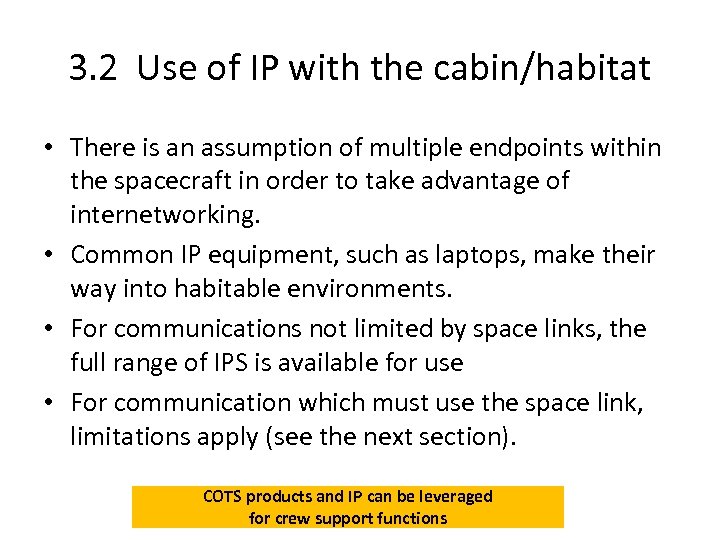 3.2 Use of IP with the cabin/habitat

• There is an assumption of multiple endpoints within the spacecraft in order to take advantage of internetworking.

• Common IP equipment, such as laptops, make their way into habitable environments.

• For communications not limited by space links, the full range of IPS is available for use

• For communication which must use the space link, limitations apply (see the next section).

COTS products and IP can be leveraged for crew support functions